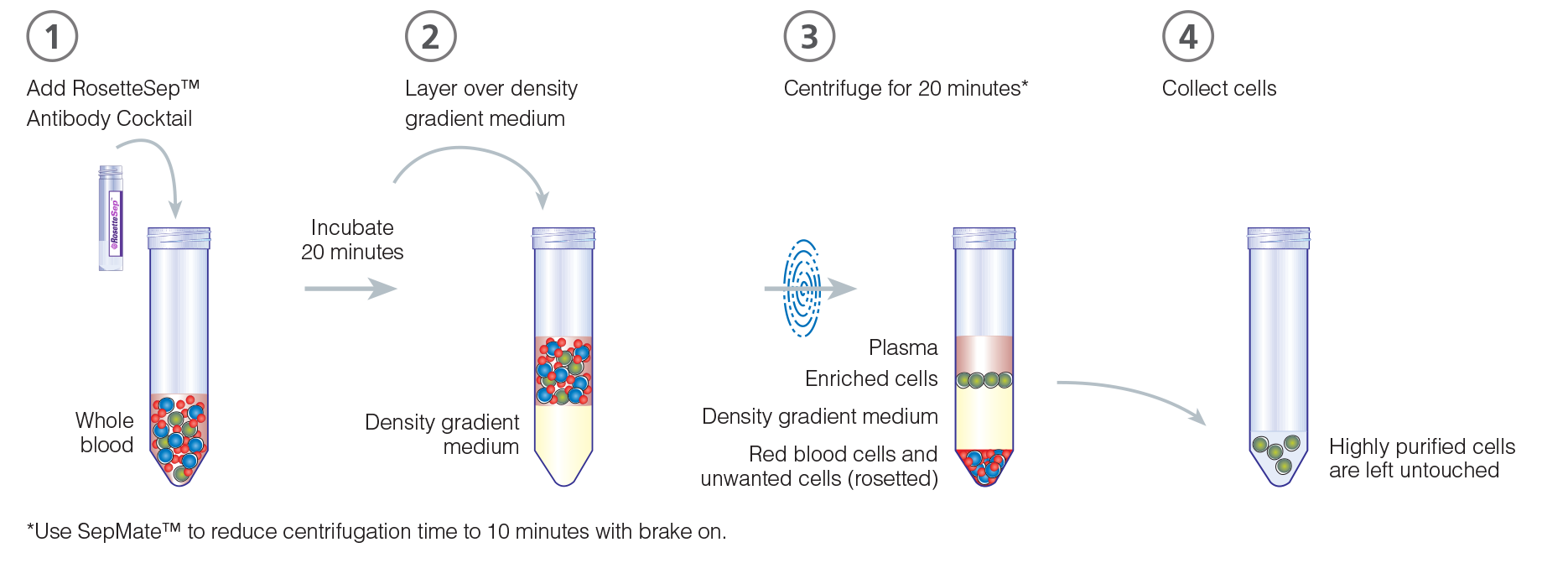 1

Add RosetteSep™ Antibody Cocktail

RosetteSep

Whole blood

Incubate 20 minutes

2

Layer over density gradient medium

Density gradient medium

3

Centrifuge for 20 minutes*

Plasma

Enriched cells

Density gradient medium

Red blood cells and unwanted cells (rosetted)

4

Collect cells

Highly purified cells are left untouched

*Use SepMate™ to reduce centrifugation time to 10 minutes with brake on.